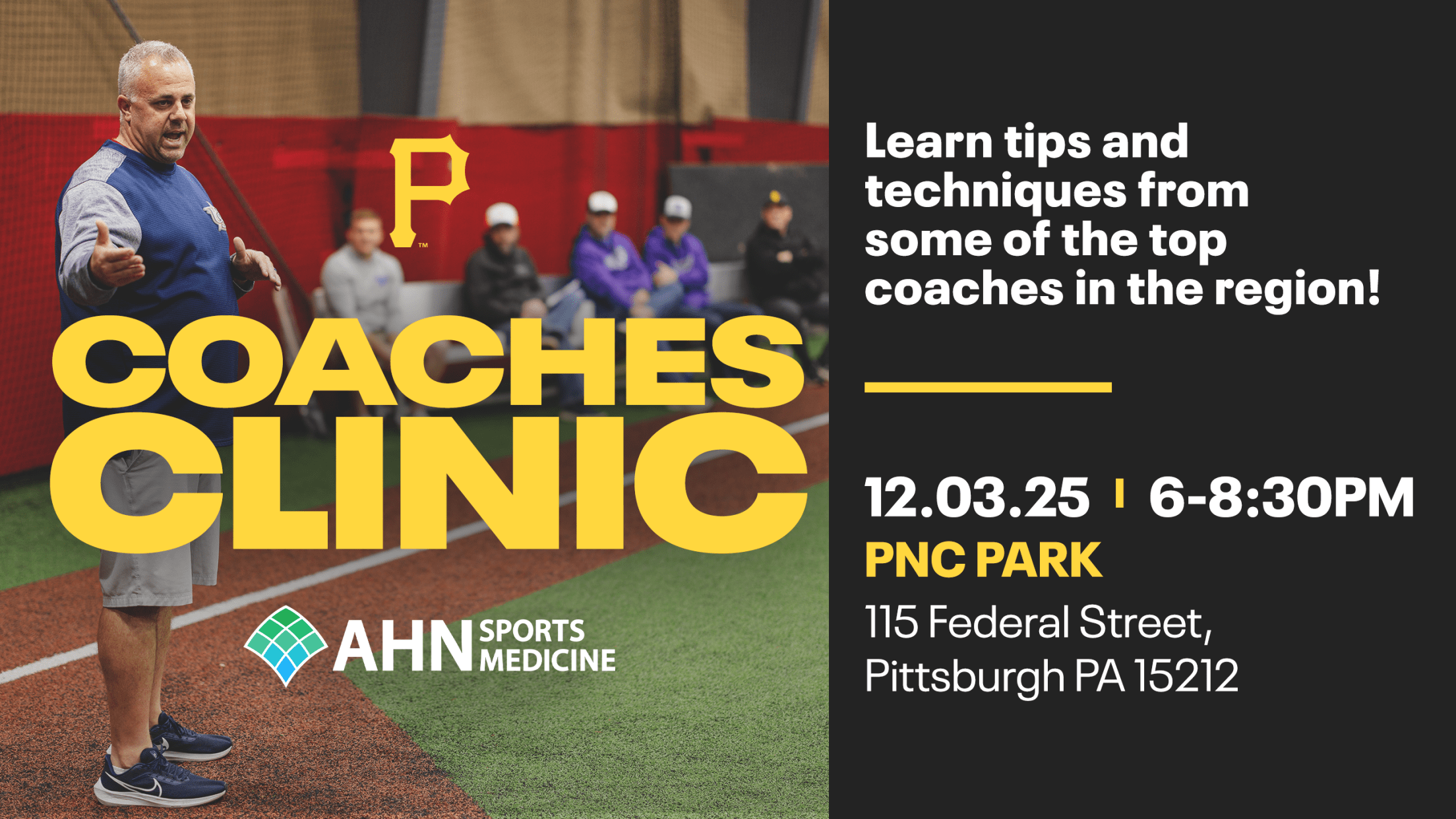 P™

COACHES CLINIC

AHN SPORTS MEDICINE

Learn tips and techniques from some of the top coaches in the region!

12.03.25 | 6-8:30PM

PNC PARK

115 Federal Street, Pittsburgh PA 15212